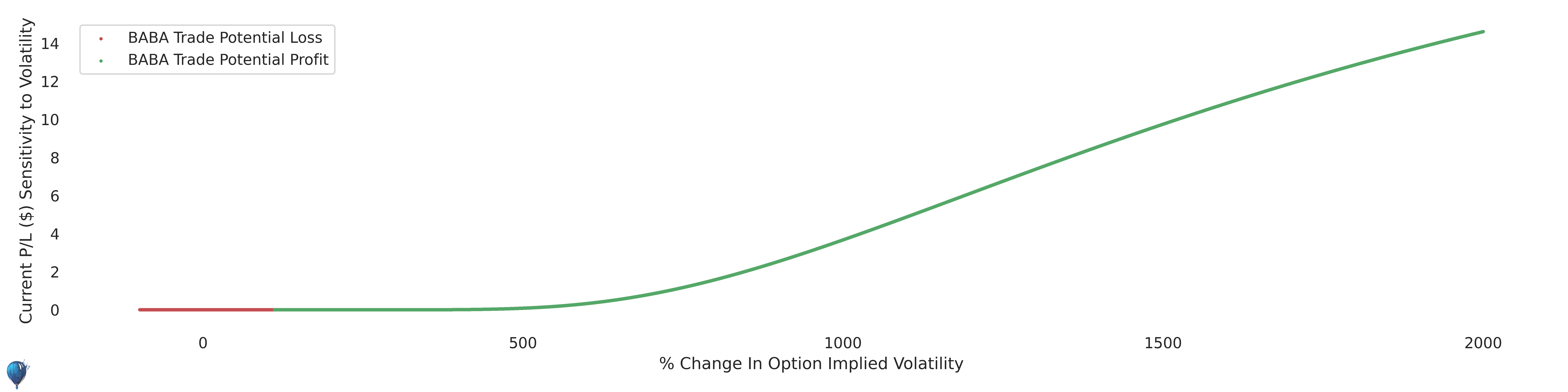 BABA Trade Potential Loss
BABA Trade Potential Profit

Current P/L ($) Sensitivity to Volatility

14
12
10
8
6
4
2
0

0
500
1000
1500
2000

% Change In Option Implied Volatility